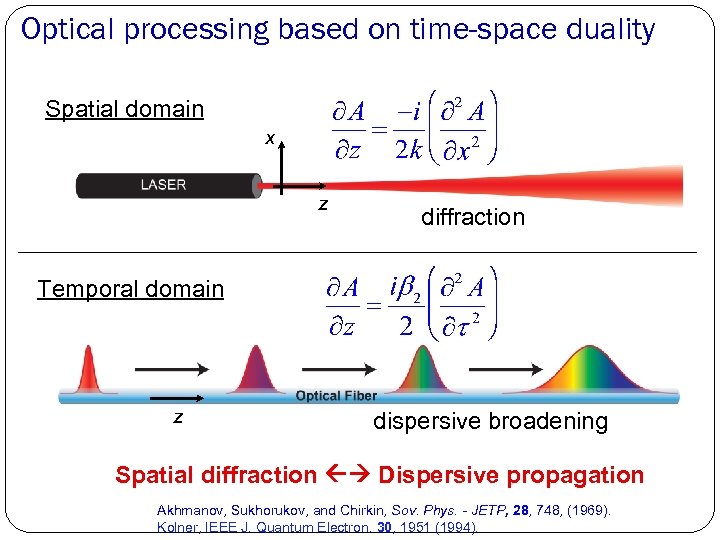 Optical processing based on time-space duality

Spatial domain

$\frac{\partial A}{\partial z} = \frac{-i}{2k}\left(\frac{\partial^2 A}{\partial x^2}\right)$

x

LASER

z

diffraction

Temporal domain

$\frac{\partial A}{\partial z} = \frac{i\beta_2}{2}\left(\frac{\partial^2 A}{\partial \tau^2}\right)$

Optical Fiber

z

dispersive broadening

Spatial diffraction ←→ Dispersive propagation

Akhmanov, Sukhorukov, and Chirkin, Sov. Phys. - JETP, 28, 748, (1969).
Kolner, IEEE J. Quantum Electron. 30, 1951 (1994)